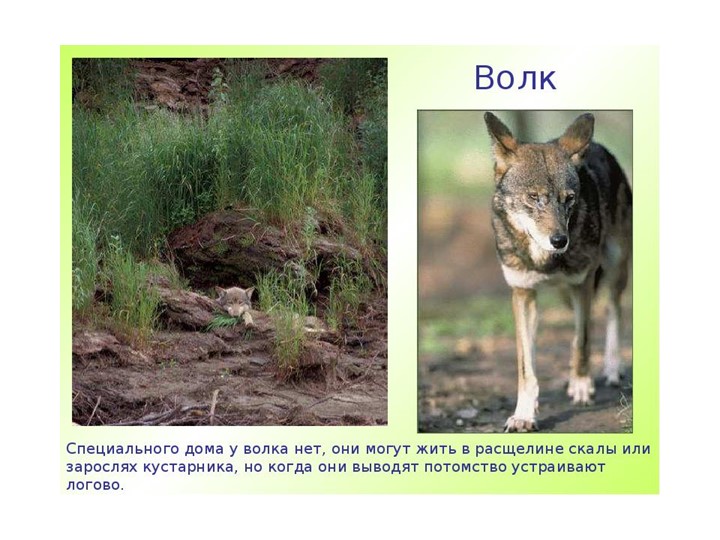 Волк

Специального дома у волка нет, они могут жить в расщелине скалы или зарослях кустарника, но когда они выводят потомство устраивают логово.